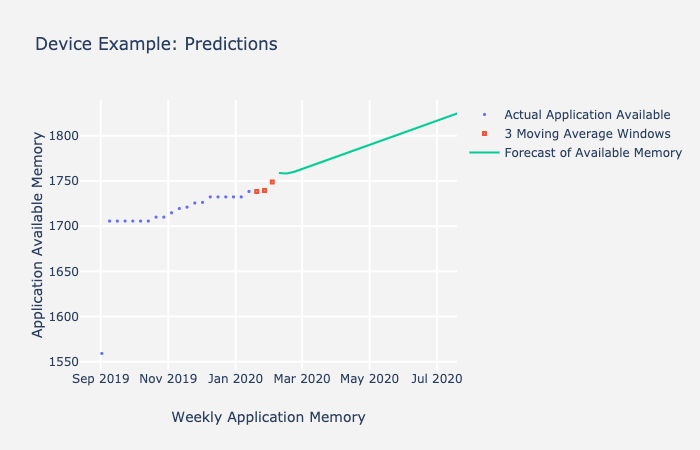 Device Example: Predictions

Actual Application Available
3 Moving Average Windows
Forecast of Available Memory

Application Available Memory

1800
1750
1700
1650
1600
1550

Sep 2019
Nov 2019
Jan 2020
Mar 2020
May 2020
Jul 2020

Weekly Application Memory